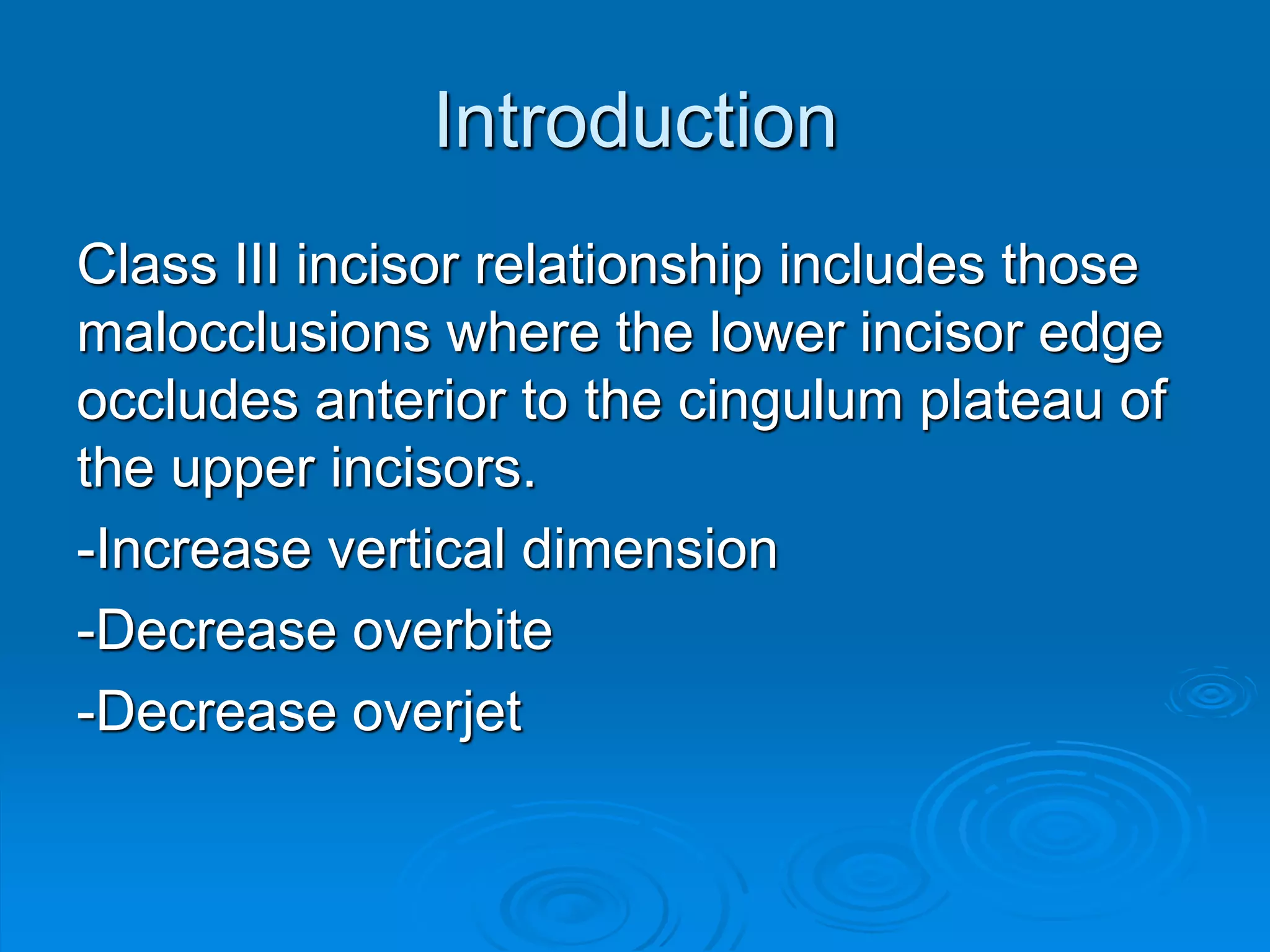 Introduction

Class III incisor relationship includes those malocclusions where the lower incisor edge occludes anterior to the cingulum plateau of the upper incisors.

-Increase vertical dimension

-Decrease overbite

-Decrease overjet